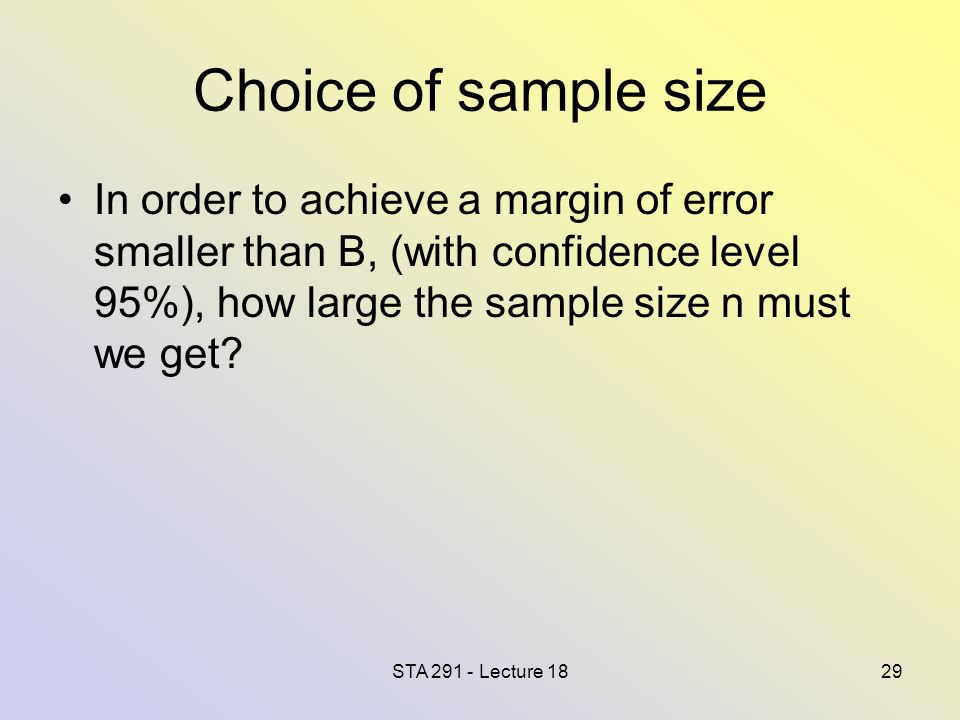 Choice of sample size

• In order to achieve a margin of error smaller than B, (with confidence level 95%), how large the sample size n must we get?

STA 291 - Lecture 18

29